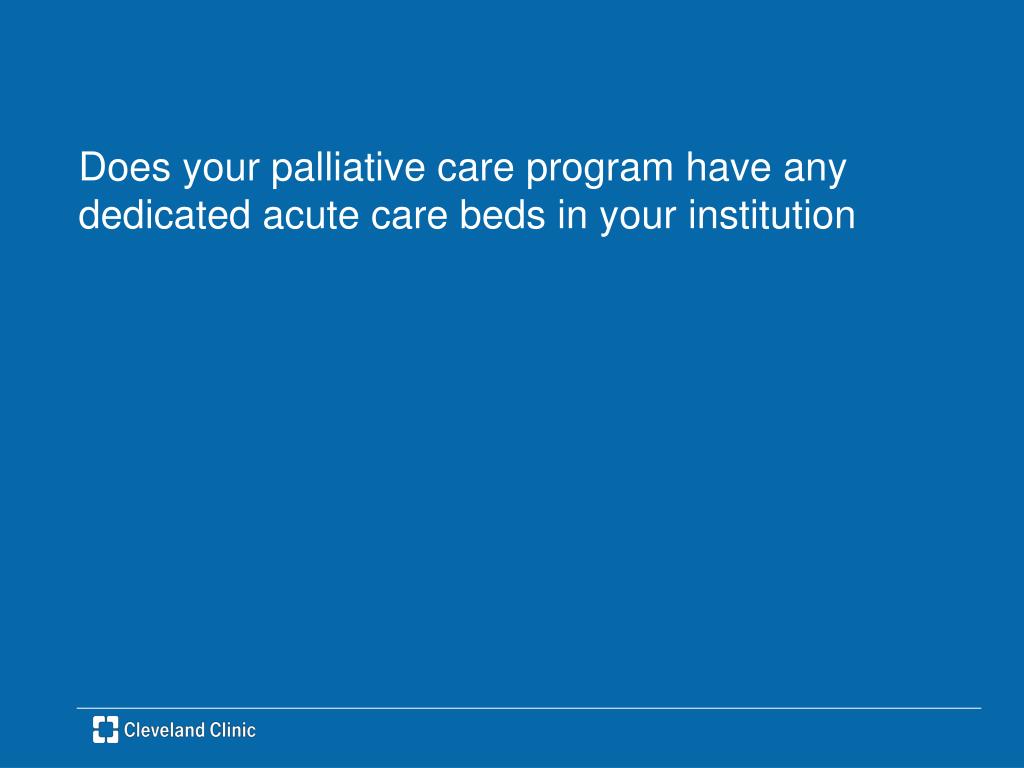 Does your palliative care program have any dedicated acute care beds in your institution

Cleveland Clinic